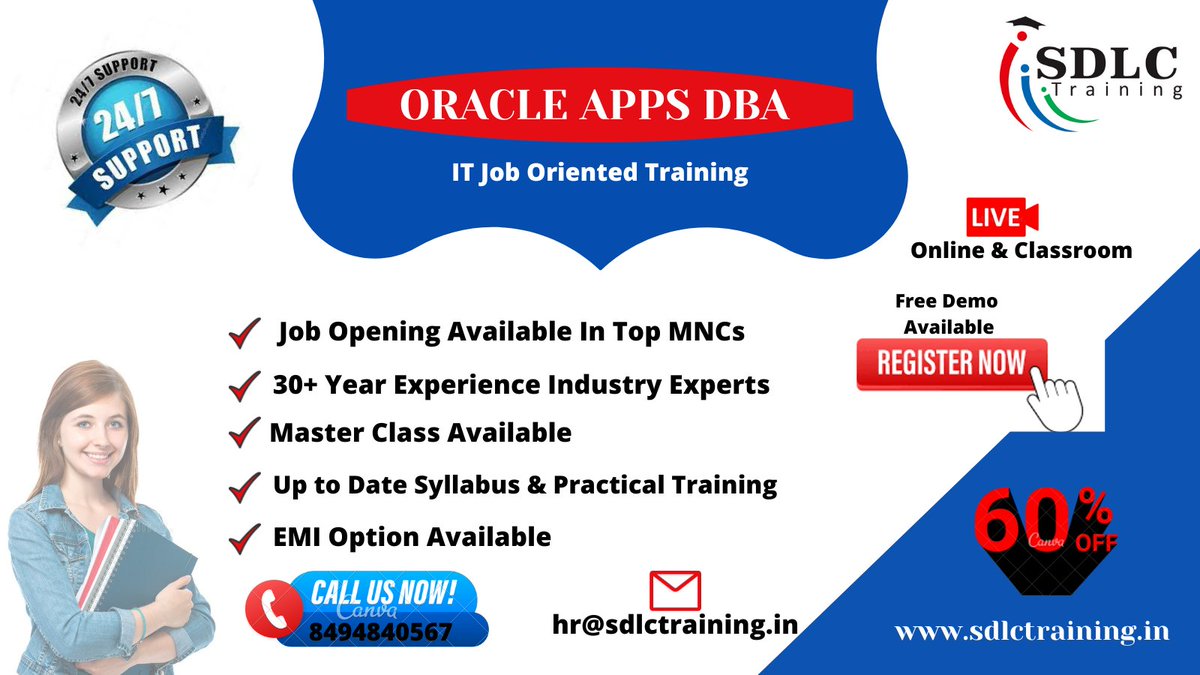 24/7 SUPPORT
24/7
SUPPORT

ORACLE APPS DBA

IT Job Oriented Training

SDLC
Training

LIVE
Online & Classroom

Free Demo Available

REGISTER NOW

Job Opening Available In Top MNCs

30+ Year Experience Industry Experts

Master Class Available

Up to Date Syllabus & Practical Training

EMI Option Available

60% OFF
Canva

CALL US NOW!
Canva
8494840567

hr@sdlctraining.in

www.sdlctraining.in